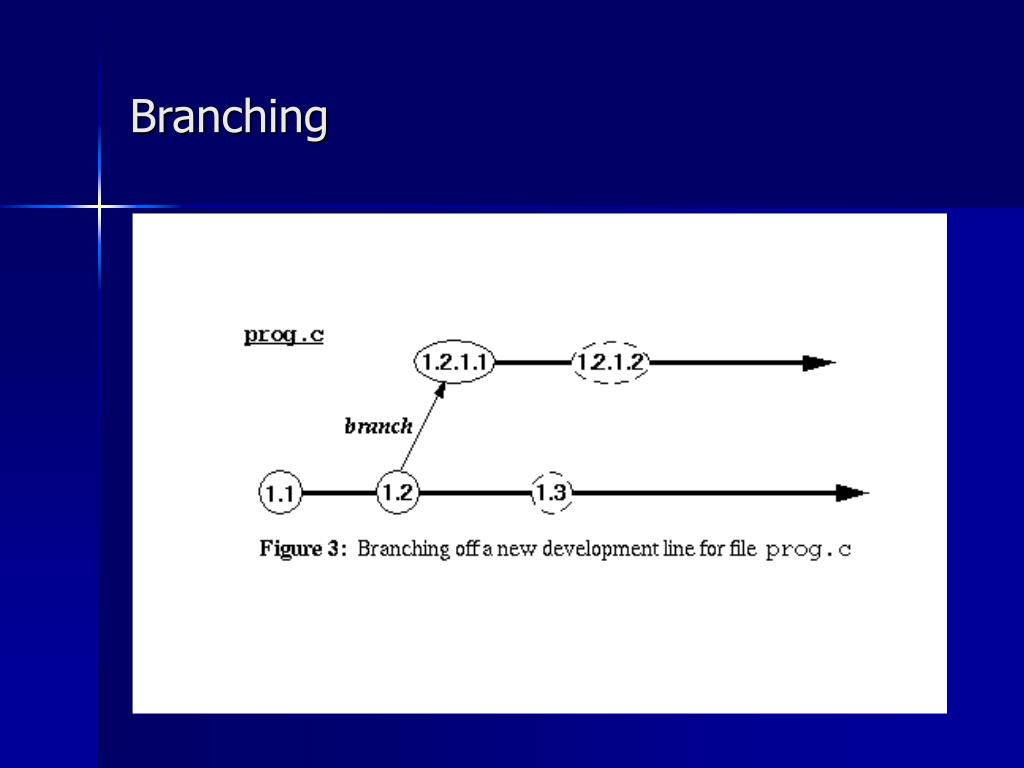 Branching

prog.c

1.2.1.1

1.2.1.2

branch

1.1

1.2

1.3

Figure 3: Branching off a new development line for file prog.c